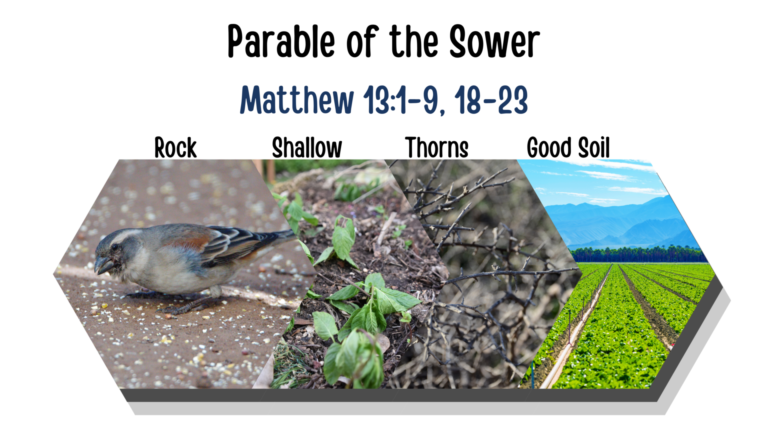 Parable of the Sower

Matthew 13:1-9, 18-23

Rock

Shallow

Thorns

Good Soil